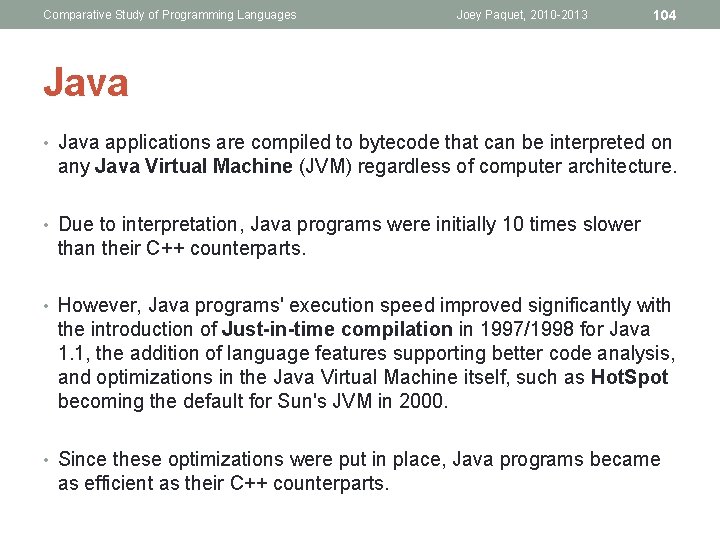 Comparative Study of Programming Languages Joey Paquet, 2010-2013 104

Java

• Java applications are compiled to bytecode that can be interpreted on any Java Virtual Machine (JVM) regardless of computer architecture.

• Due to interpretation, Java programs were initially 10 times slower than their C++ counterparts.

• However, Java programs' execution speed improved significantly with the introduction of Just-in-time compilation in 1997/1998 for Java 1.1, the addition of language features supporting better code analysis, and optimizations in the Java Virtual Machine itself, such as HotSpot becoming the default for Sun's JVM in 2000.

• Since these optimizations were put in place, Java programs became as efficient as their C++ counterparts.